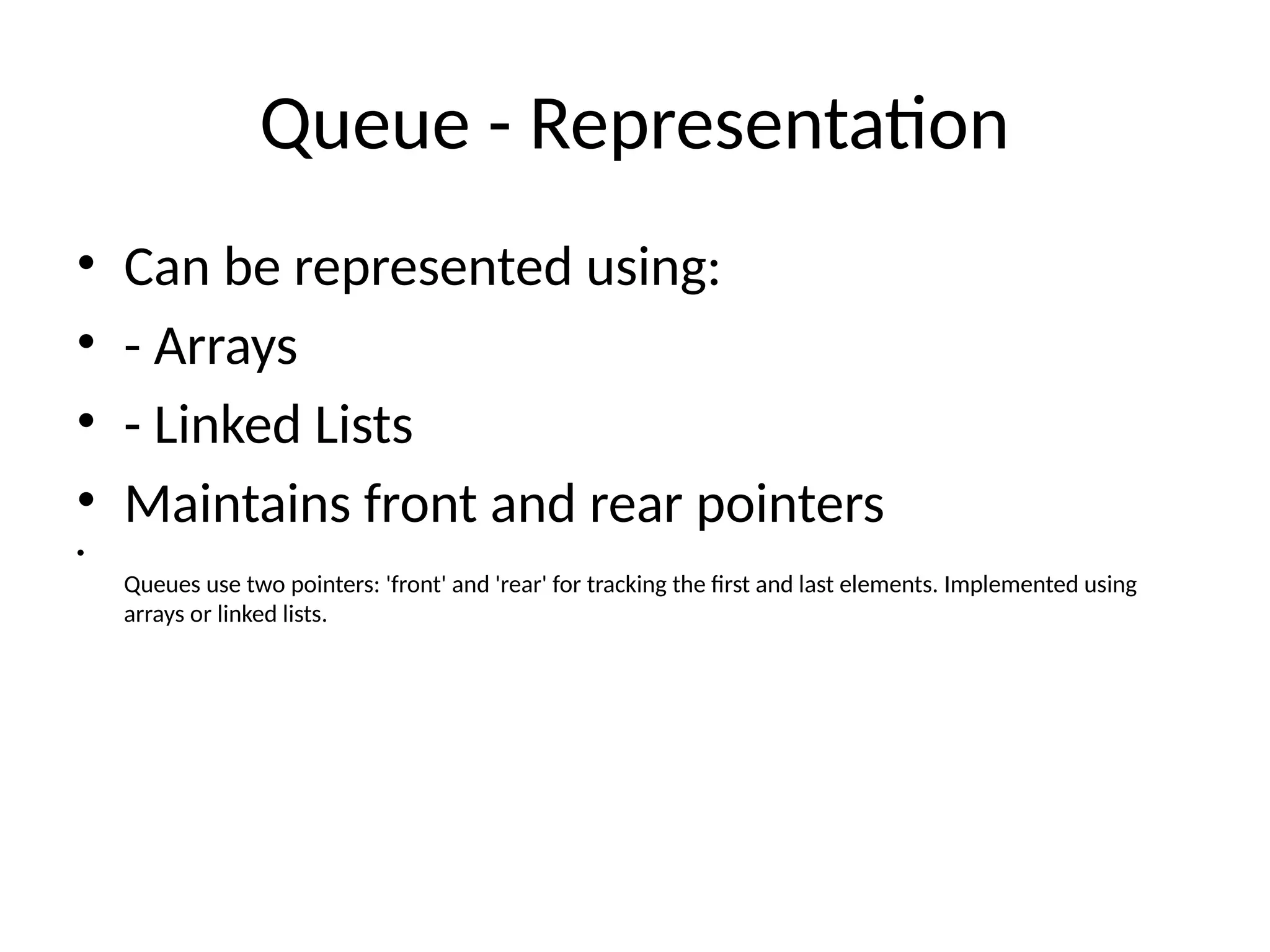 Queue - Representation

• Can be represented using:
• - Arrays
• - Linked Lists
• Maintains front and rear pointers
• 
Queues use two pointers: 'front' and 'rear' for tracking the first and last elements. Implemented using arrays or linked lists.